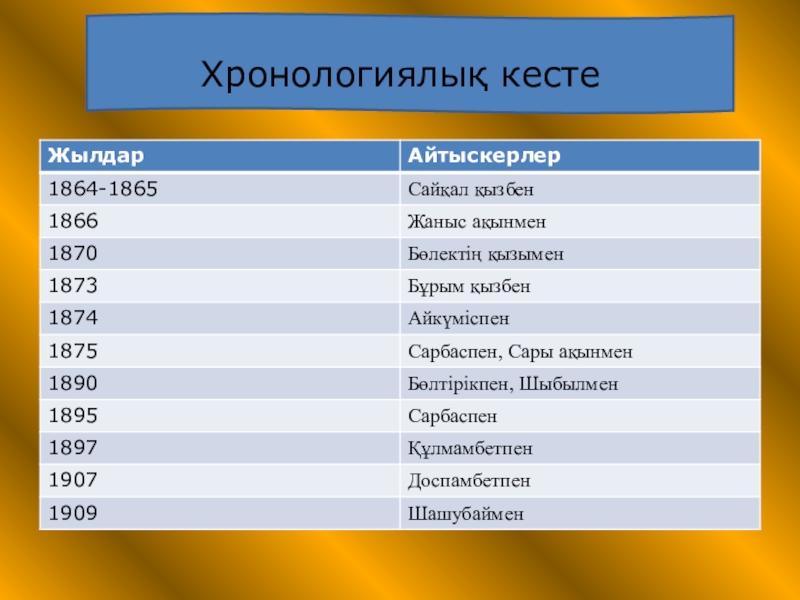 Хронологиялық кесте

| Жылдар | Айтыскерлер |
|---|---|
| 1864-1865 | Сайқал қызбен |
| 1866 | Жаныс ақынмен |
| 1870 | Бөлектің қызымен |
| 1873 | Бұрым қызбен |
| 1874 | Айкүміспен |
| 1875 | Сарбаспен, Сары ақынмен |
| 1890 | Бөлтірікпен, Шыбылмен |
| 1895 | Сарбаспен |
| 1897 | Құлмамбетпен |
| 1907 | Доспамбетпен |
| 1909 | Шашубаймен |